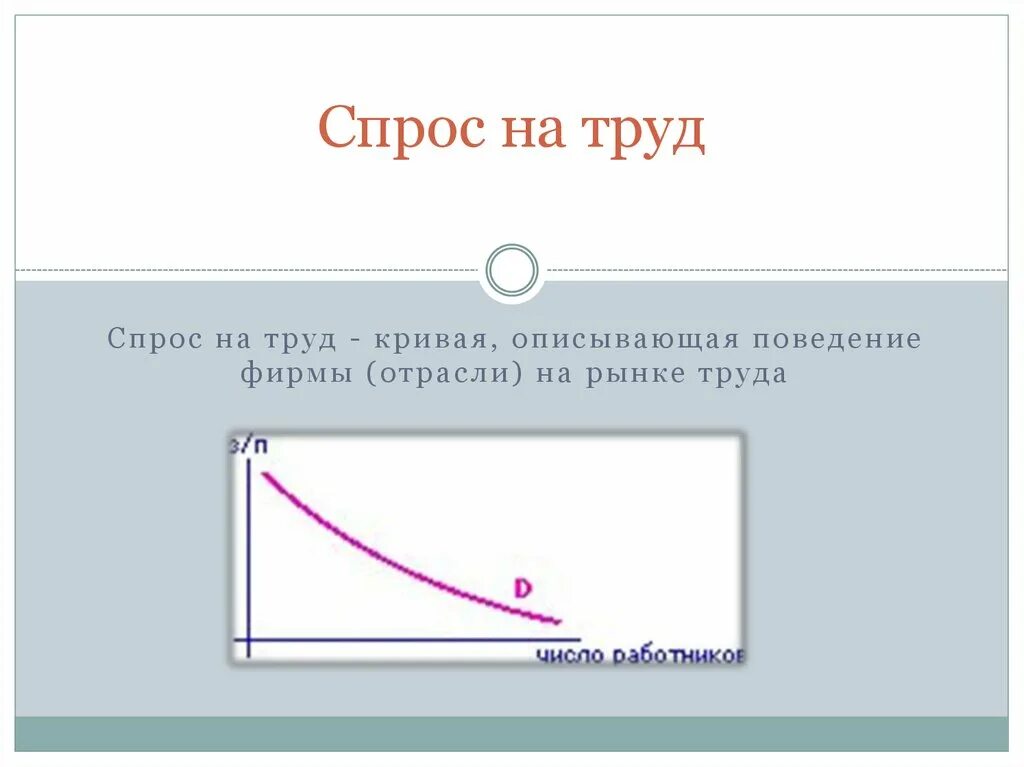 Спрос на труд

Спрос на труд - кривая, описывающая поведение фирмы (отрасли) на рынке труда

з/п

D

число работников